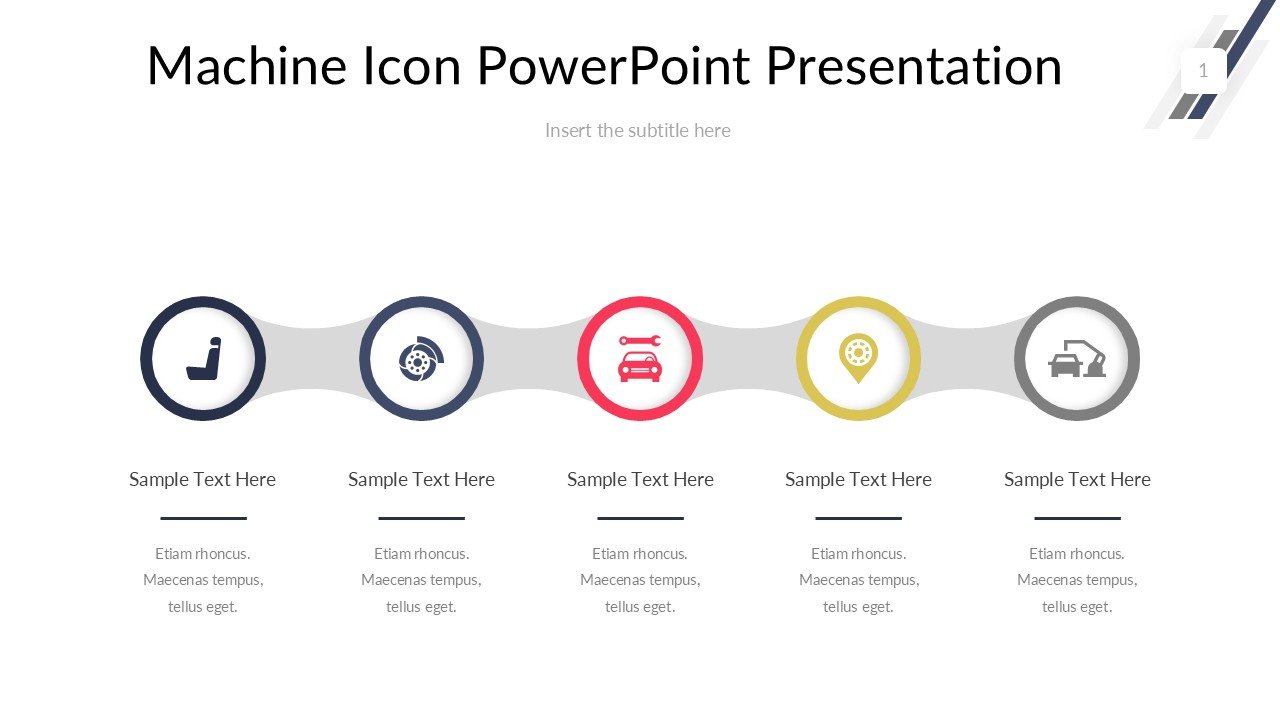 Machine Icon PowerPoint Presentation

1

Insert the subtitle here

Sample Text Here

Etiam rhoncus. Maecenas tempus, tellus eget.

Sample Text Here

Etiam rhoncus. Maecenas tempus, tellus eget.

Sample Text Here

Etiam rhoncus. Maecenas tempus, tellus eget.

Sample Text Here

Etiam rhoncus. Maecenas tempus, tellus eget.

Sample Text Here

Etiam rhoncus. Maecenas tempus, tellus eget.